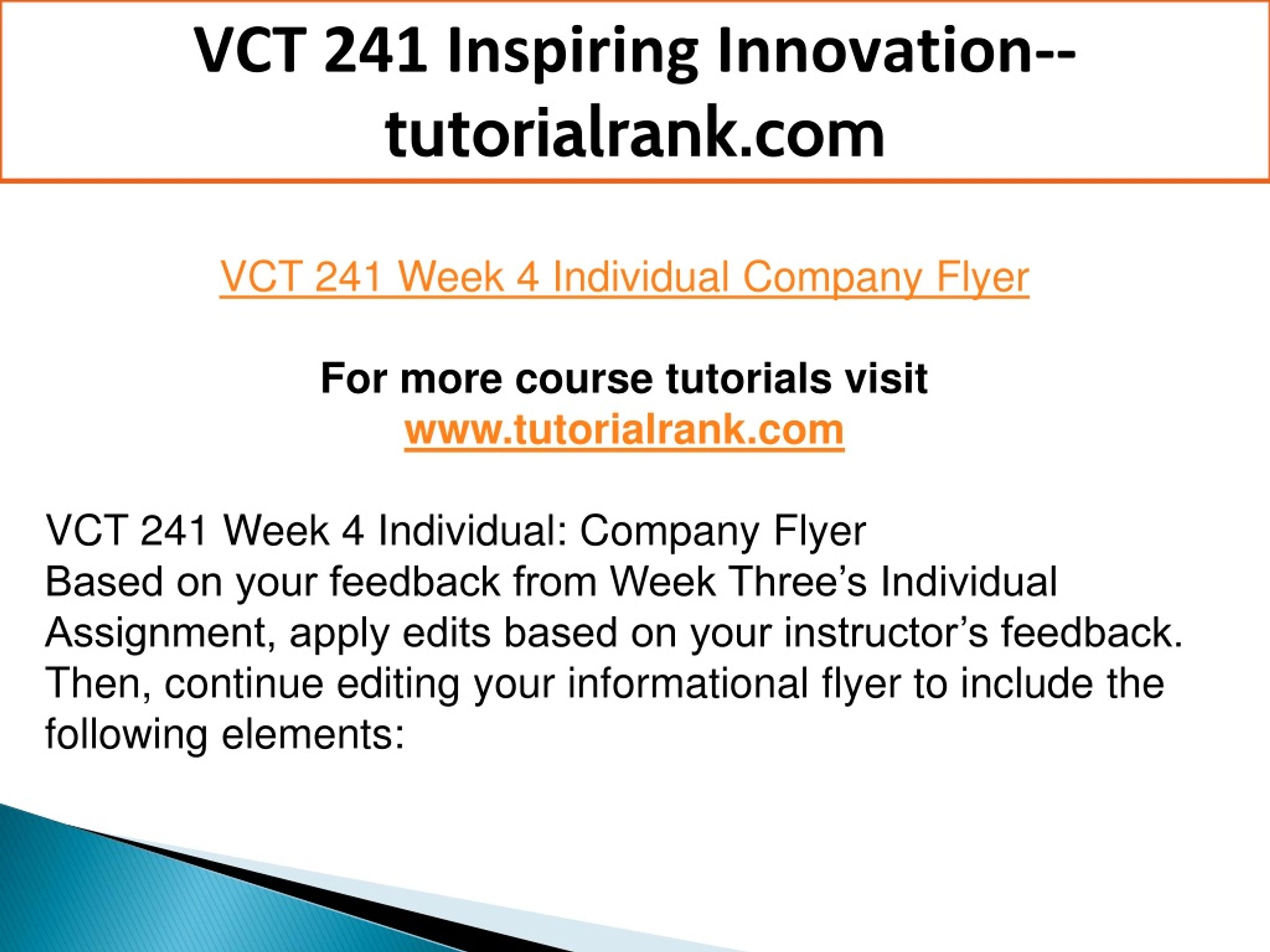 VCT 241 Inspiring Innovation--tutorialrank.com

VCT 241 Week 4 Individual Company Flyer

For more course tutorials visit
www.tutorialrank.com

VCT 241 Week 4 Individual: Company Flyer
Based on your feedback from Week Three’s Individual Assignment, apply edits based on your instructor’s feedback. Then, continue editing your informational flyer to include the following elements: